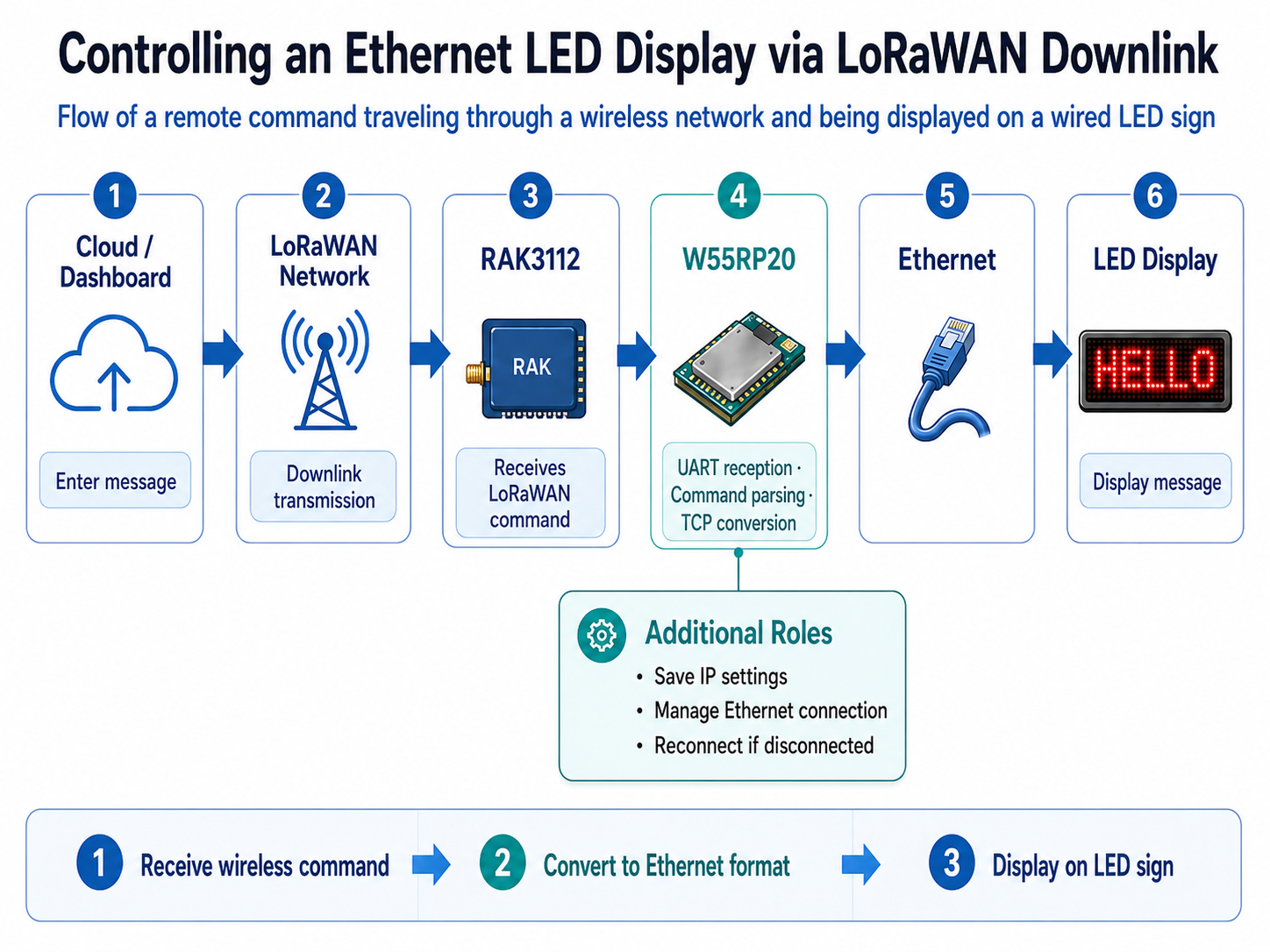 Controlling an Ethernet LED Display via LoRaWAN Downlink

Flow of a remote command traveling through a wireless network and being displayed on a wired LED sign

1
Cloud / Dashboard
Enter message

2
LoRaWAN Network
Downlink transmission

3
RAK3112
RAK
Receives LoRaWAN command

4
W55RP20
UART reception · Command parsing · TCP conversion

5
Ethernet

6
LED Display
HELLO
Display message

Additional Roles
• Save IP settings
• Manage Ethernet connection
• Reconnect if disconnected

1 Receive wireless command
2 Convert to Ethernet format
3 Display on LED sign